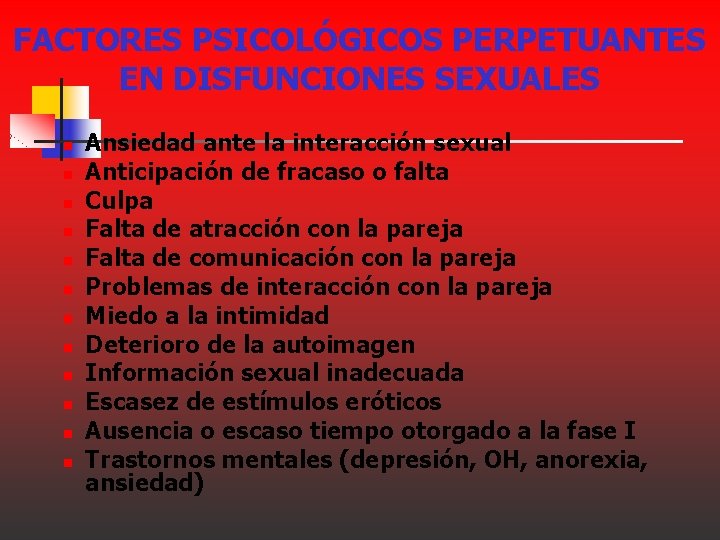 FACTORES PSICOLÓGICOS PERPETUANTES EN DISFUNCIONES SEXUALES

• Ansiedad ante la interacción sexual
• Anticipación de fracaso o falta
• Culpa
• Falta de atracción con la pareja
• Falta de comunicación con la pareja
• Problemas de interacción con la pareja
• Miedo a la intimidad
• Deterioro de la autoimagen
• Información sexual inadecuada
• Escasez de estímulos eróticos
• Ausencia o escaso tiempo otorgado a la fase I
• Trastornos mentales (depresión, OH, anorexia, ansiedad)